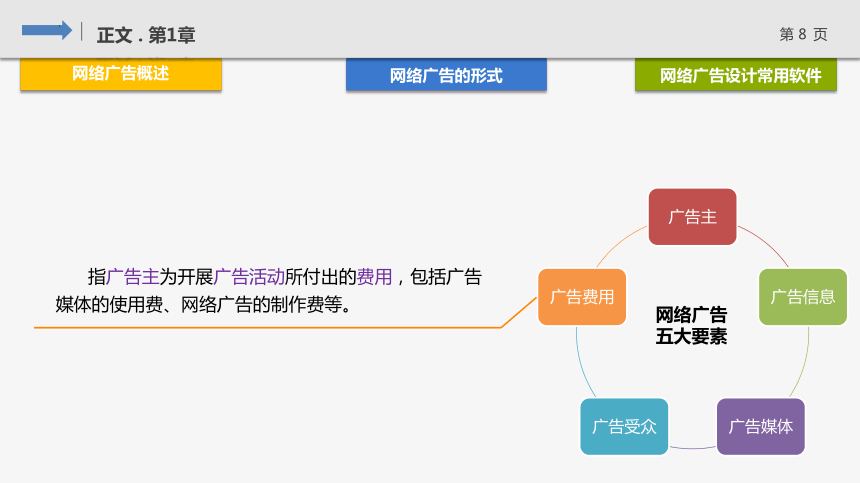 正文 . 第1章

第 8 页

网络广告概述

网络广告的形式

网络广告设计常用软件

指广告主为开展广告活动所付出的费用，包括广告媒体的使用费、网络广告的制作费等。

广告主

广告信息

广告媒体

广告受众

广告费用

网络广告
五大要素